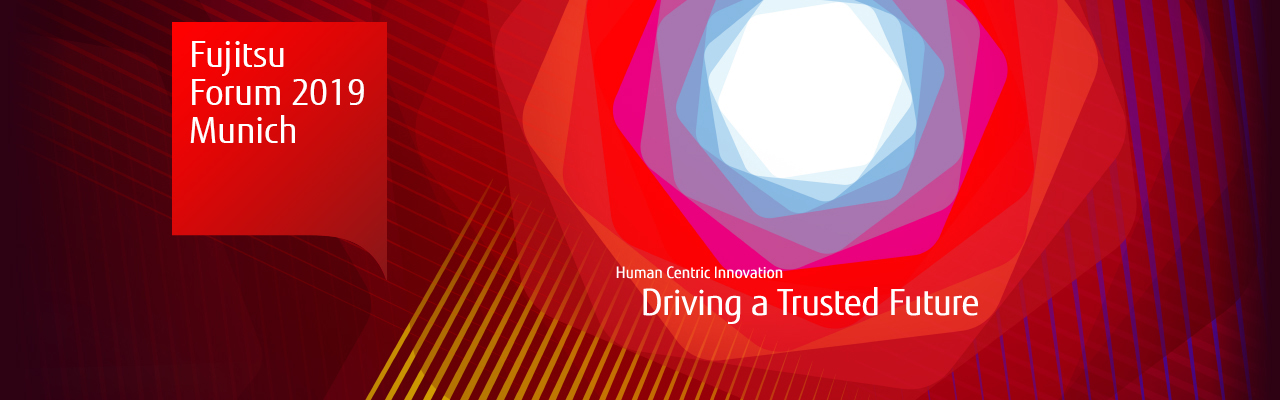 Fujitsu
Forum 2019
Munich

Human Centric Innovation
Driving a Trusted Future